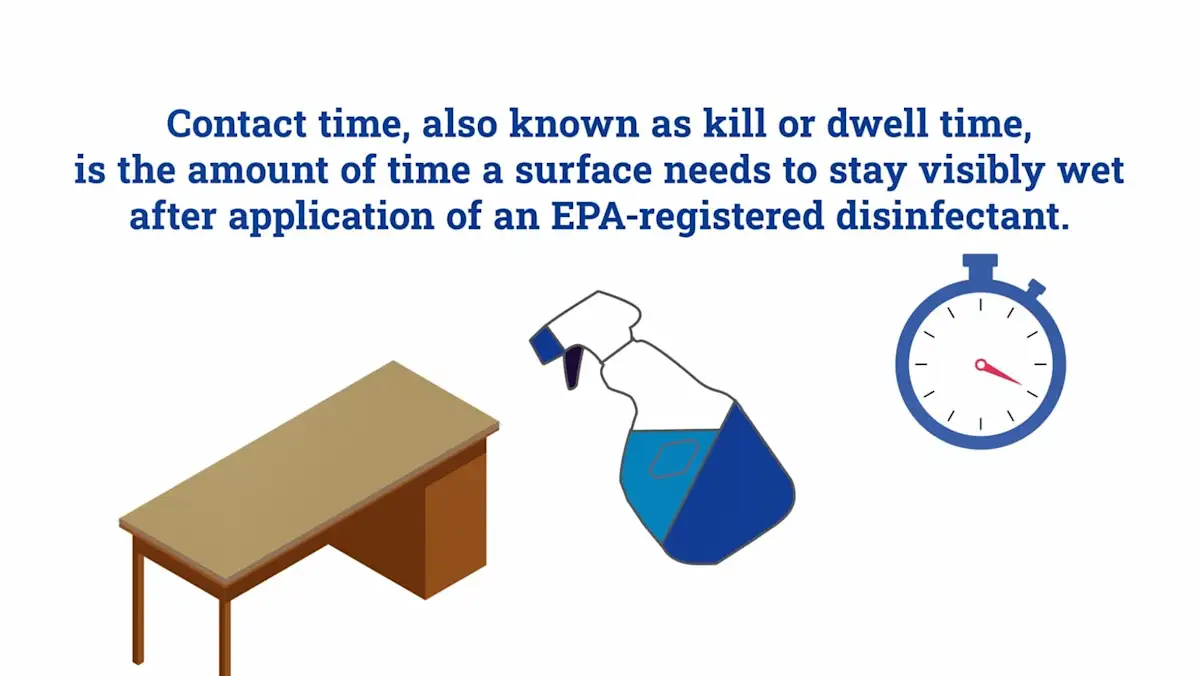 Contact time, also known as kill or dwell time, is the amount of time a surface needs to stay visibly wet after application of an EPA-registered disinfectant.